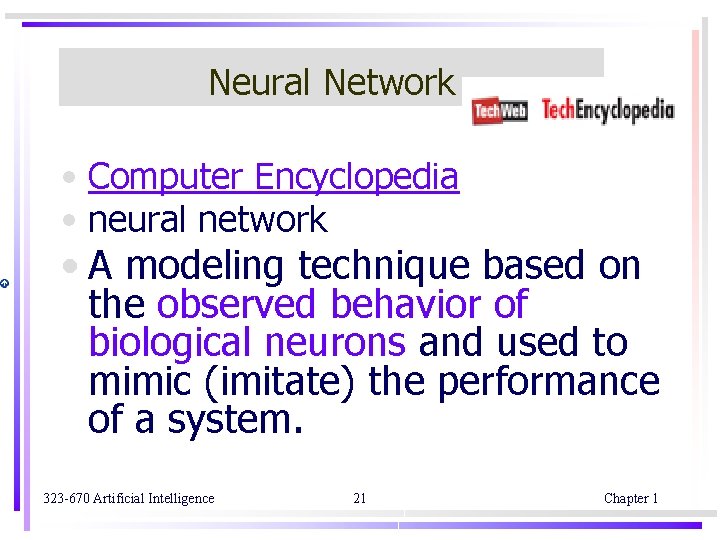 Neural Network

TechWeb TechEncyclopedia

• Computer Encyclopedia
• neural network
• A modeling technique based on the observed behavior of biological neurons and used to mimic (imitate) the performance of a system.

323-670 Artificial Intelligence 21 Chapter 1